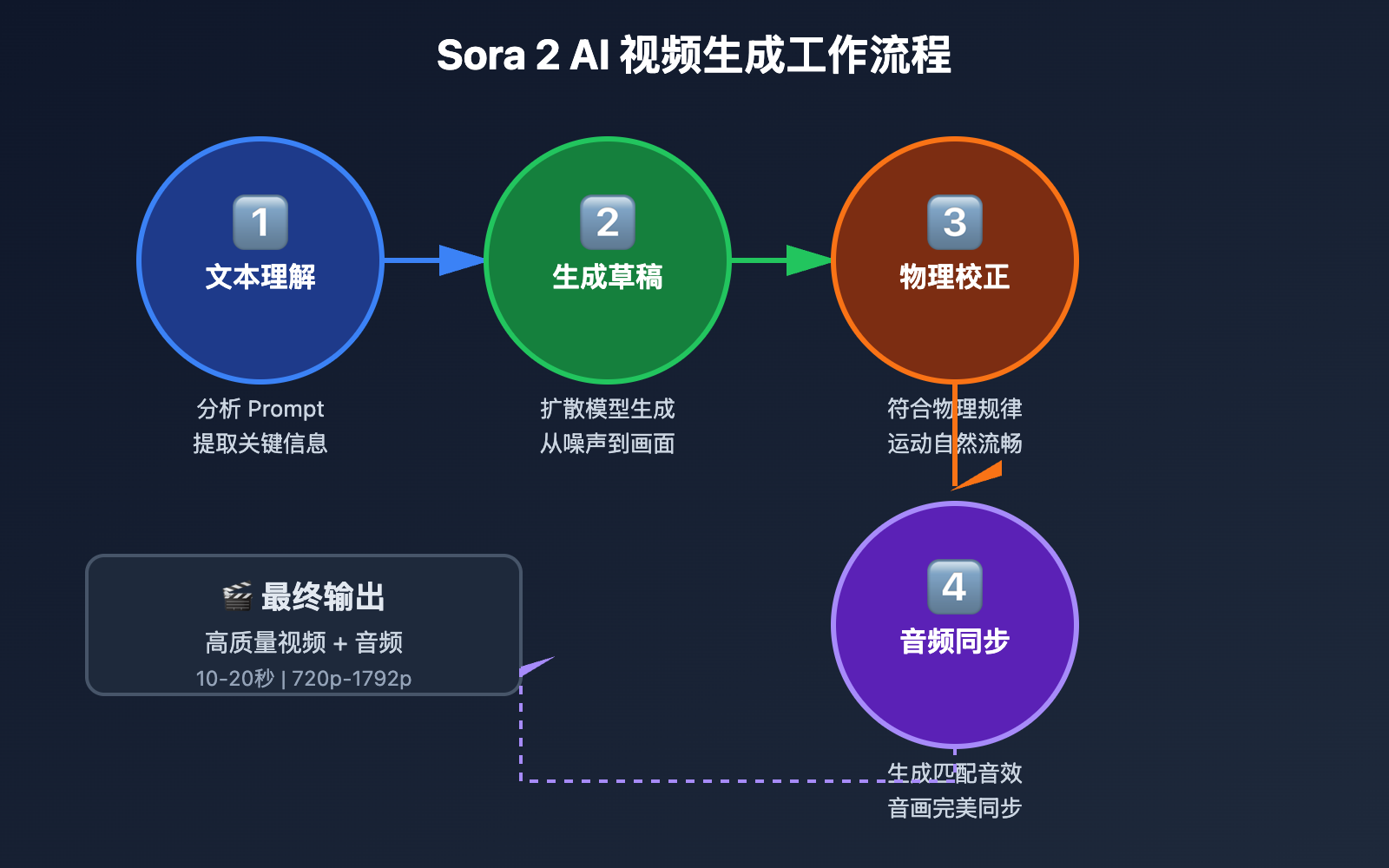 Sora 2 AI 视频生成工作流程

1
文本理解

分析 Prompt
提取关键信息

2
生成草稿

扩散模型生成
从噪声到画面

3
物理校正

符合物理规律
运动自然流畅

4
音频同步

生成匹配音效
音画完美同步

🎬 最终输出
高质量视频 + 音频
10-20秒 | 720p-1792p